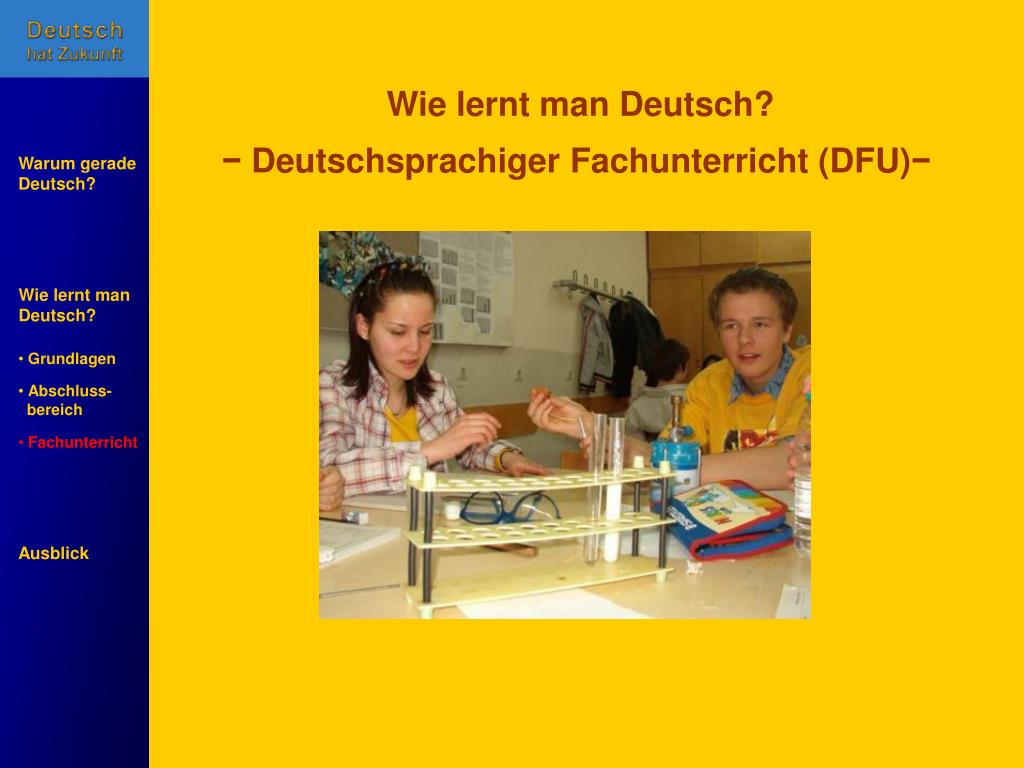 Deutsch
hat Zukunft

Warum gerade Deutsch?

Wie lernt man Deutsch?

• Grundlagen

• Abschlussbereich

• Fachunterricht

Ausblick

Wie lernt man Deutsch?

− Deutschsprachiger Fachunterricht (DFU)−